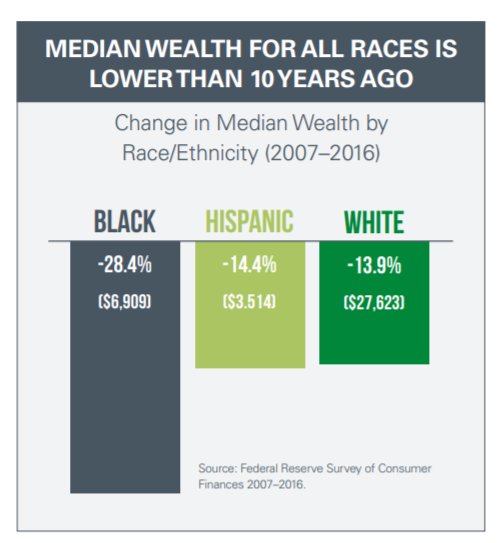 MEDIAN WEALTH FOR ALL RACES IS LOWER THAN 10 YEARS AGO

Change in Median Wealth by Race/Ethnicity (2007–2016)

BLACK
-28.4%
($6,909)

HISPANIC
-14.4%
($3.514)

WHITE
-13.9%
($27,623)

Source: Federal Reserve Survey of Consumer Finances 2007–2016.